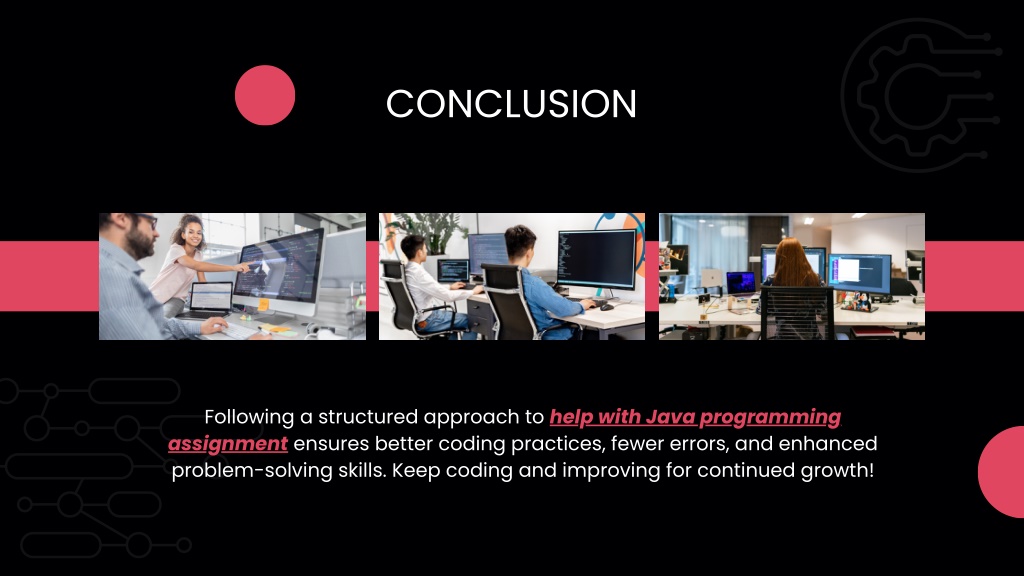 CONCLUSION

Following a structured approach to help with Java programming assignment ensures better coding practices, fewer errors, and enhanced problem-solving skills. Keep coding and improving for continued growth!